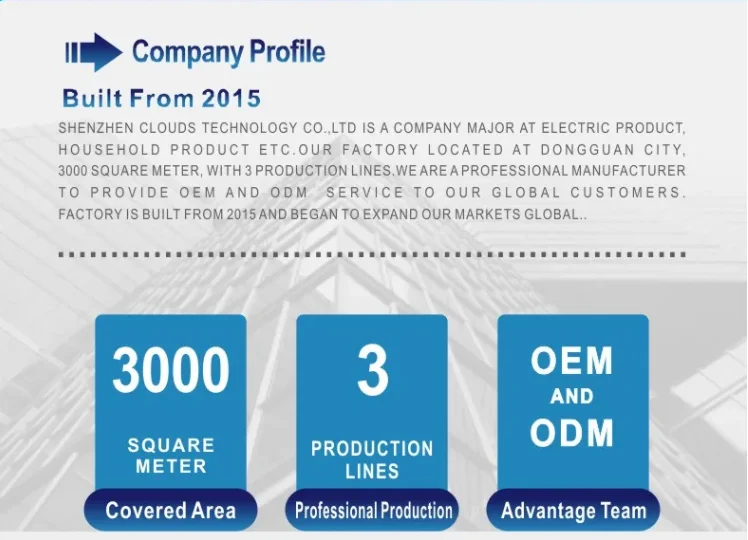 Company Profile

Built From 2015

SHENZHEN CLOUDS TECHNOLOGY CO.,LTD IS A COMPANY MAJOR AT ELECTRIC PRODUCT, HOUSEHOLD PRODUCT ETC.OUR FACTORY LOCATED AT DONGGUAN CITY, 3000 SQUARE METER, WITH 3 PRODUCTION LINES.WE ARE A PROFESSIONAL MANUFACTURER TO PROVIDE OEM AND ODM SERVICE TO OUR GLOBAL CUSTOMERS. FACTORY IS BUILT FROM 2015 AND BEGAN TO EXPAND OUR MARKETS GLOBAL..

3000

SQUARE METER

Covered Area

3

PRODUCTION LINES

Professional Production

OEM AND ODM

Advantage Team